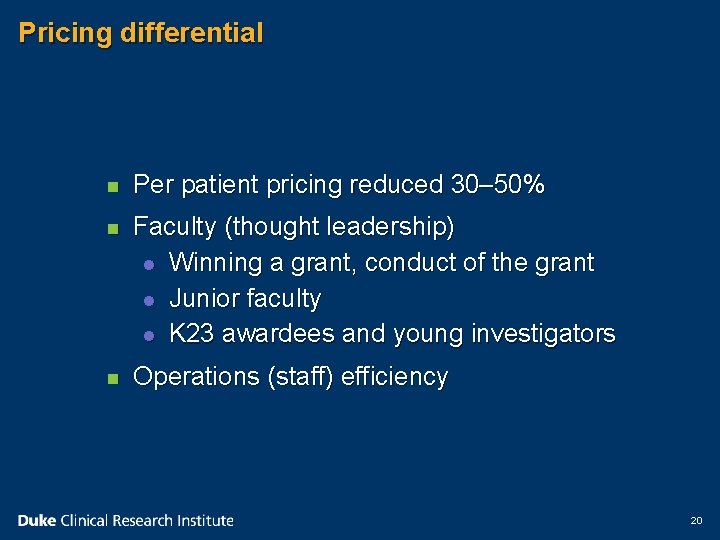 Pricing differential

- Per patient pricing reduced 30–50%
- Faculty (thought leadership)
  - Winning a grant, conduct of the grant
  - Junior faculty
  - K23 awardees and young investigators
- Operations (staff) efficiency

Duke Clinical Research Institute

20